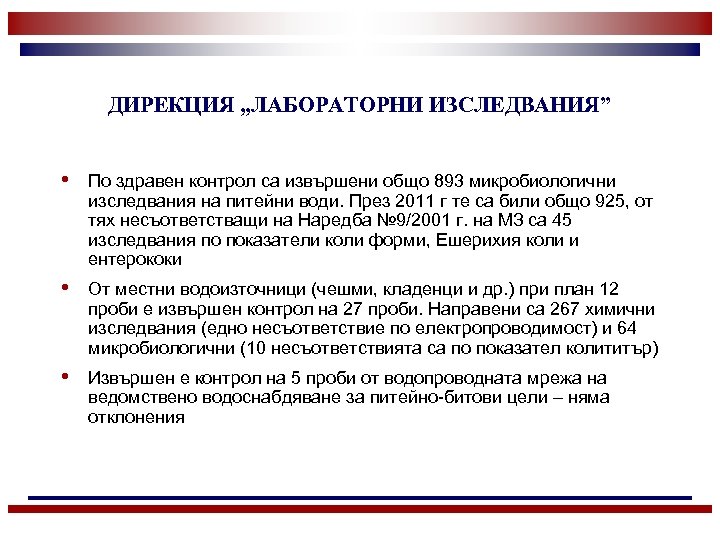 ДИРЕКЦИЯ „ЛАБОРАТОРНИ ИЗСЛЕДВАНИЯ"

• По здравен контрол са извършени общо 893 микробиологични изследвания на питейни води. През 2011 г те са били общо 925, от тях несъответстващи на Наредба №9/2001 г. на МЗ са 45 изследвания по показатели коли форми, Ешерихия коли и ентерококи

• От местни водоизточници (чешми, кладенци и др.) при план 12 проби е извършен контрол на 27 проби. Направени са 267 химични изследвания (едно несъответствие по електропроводимост) и 64 микробиологични (10 несъответствията са по показател колититър)

• Извършен е контрол на 5 проби от водопроводната мрежа на ведомствено водоснабдяване за питейно-битови цели – няма отклонения